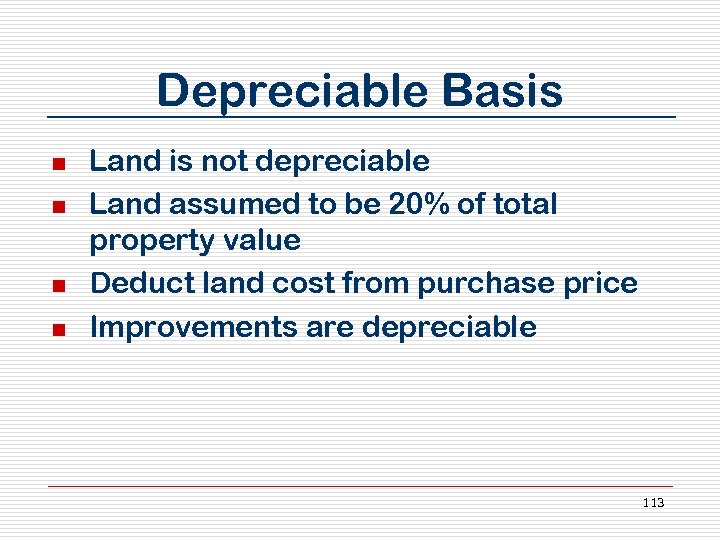 Depreciable Basis

- Land is not depreciable
- Land assumed to be 20% of total property value
- Deduct land cost from purchase price
- Improvements are depreciable

113